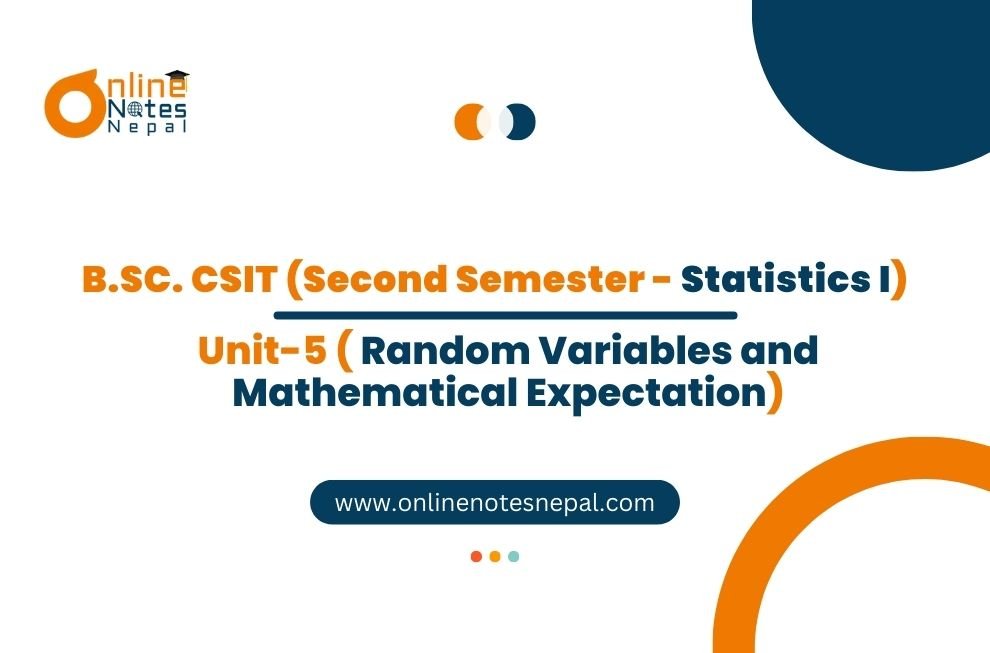 Online Notes Nepal

B.SC. CSIT (Second Semester - Statistics I)

Unit-5 ( Random Variables and Mathematical Expectation)

www.onlinenotesnepal.com